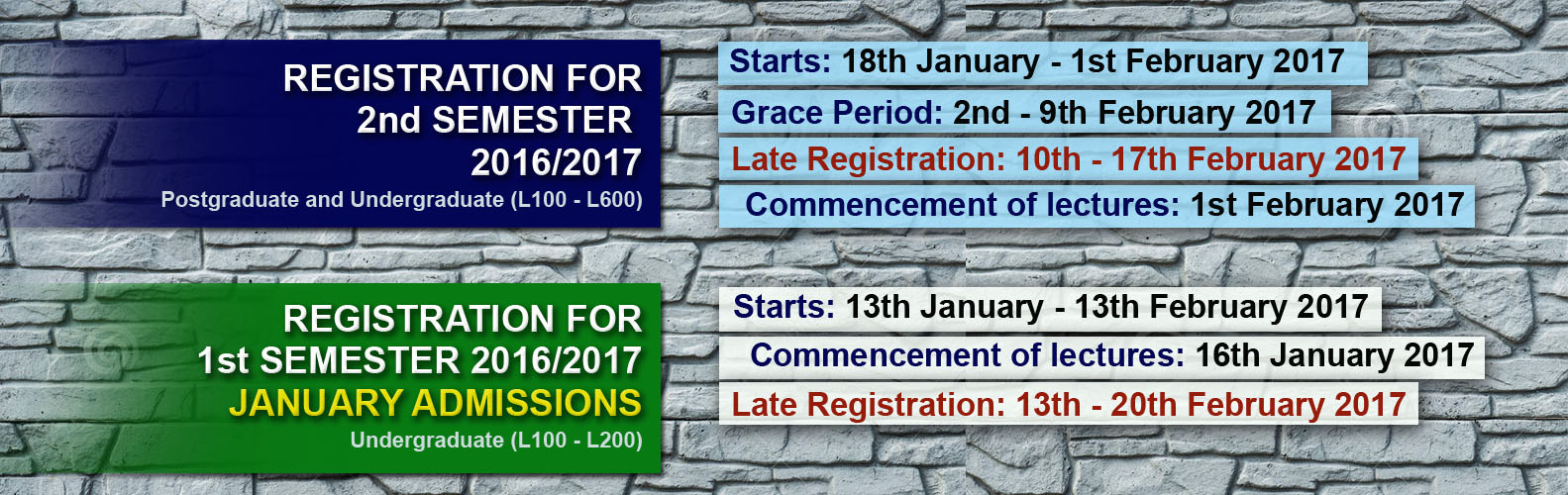 REGISTRATION FOR 2nd SEMESTER 2016/2017
Postgraduate and Undergraduate (L100 - L600)

Starts: 18th January - 1st February 2017
Grace Period: 2nd - 9th February 2017
Late Registration: 10th - 17th February 2017
Commencement of lectures: 1st February 2017

REGISTRATION FOR 1st SEMESTER 2016/2017
JANUARY ADMISSIONS
Undergraduate (L100 - L200)

Starts: 13th January - 13th February 2017
Commencement of lectures: 16th January 2017
Late Registration: 13th - 20th February 2017